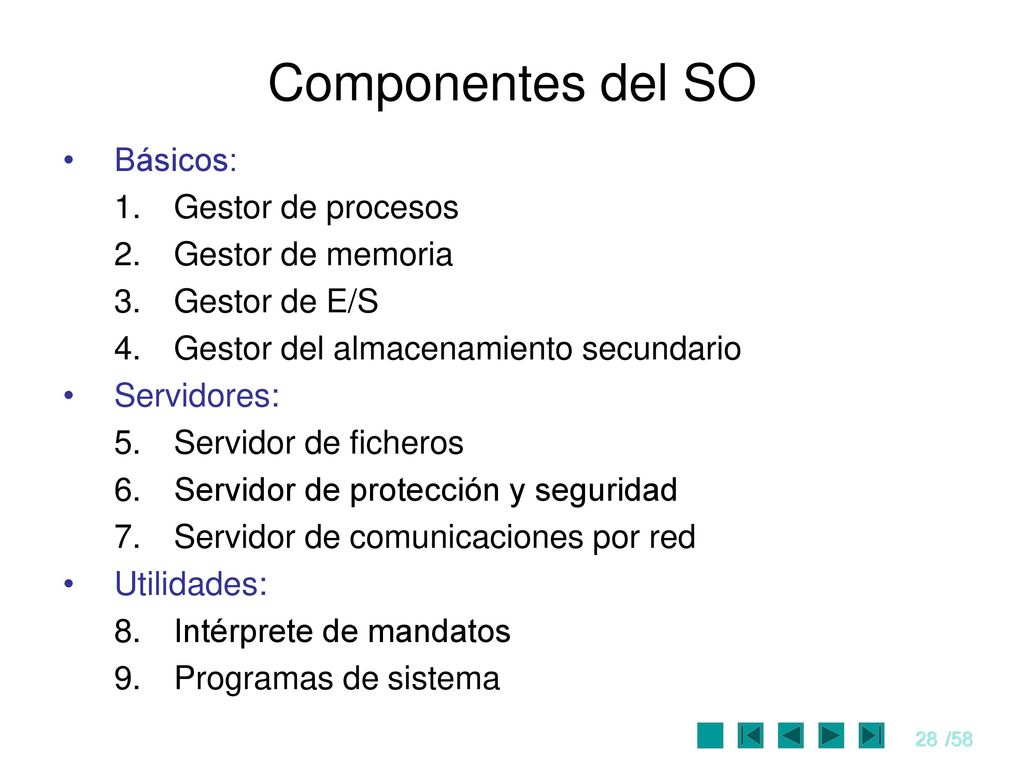 Componentes del SO

• Básicos:
1. Gestor de procesos
2. Gestor de memoria
3. Gestor de E/S
4. Gestor del almacenamiento secundario
• Servidores:
5. Servidor de ficheros
6. Servidor de protección y seguridad
7. Servidor de comunicaciones por red
• Utilidades:
8. Intérprete de mandatos
9. Programas de sistema

28 /58